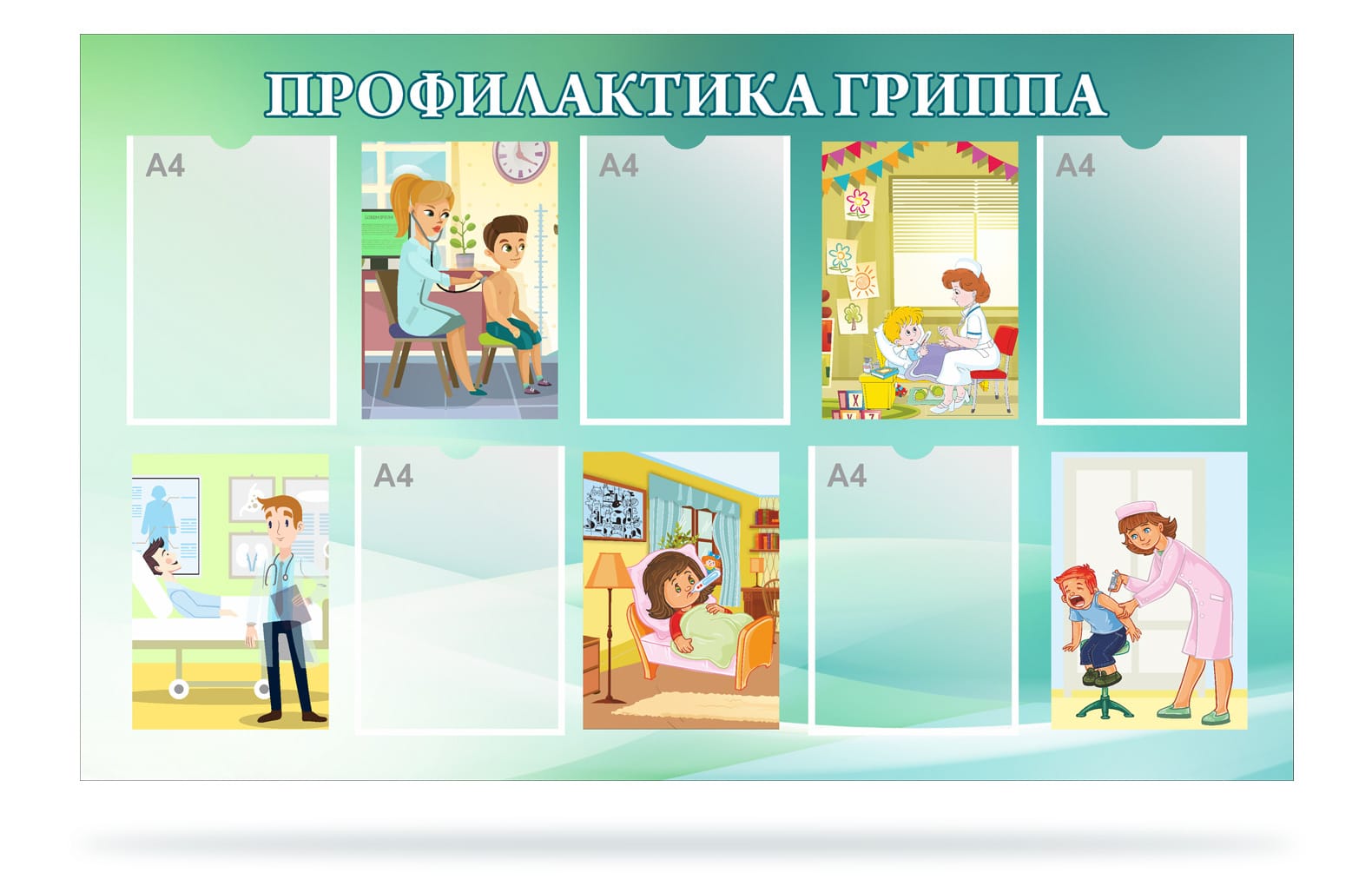 ПРОФИЛАКТИКА ГРИППА

A4

A4

A4

A4

A4